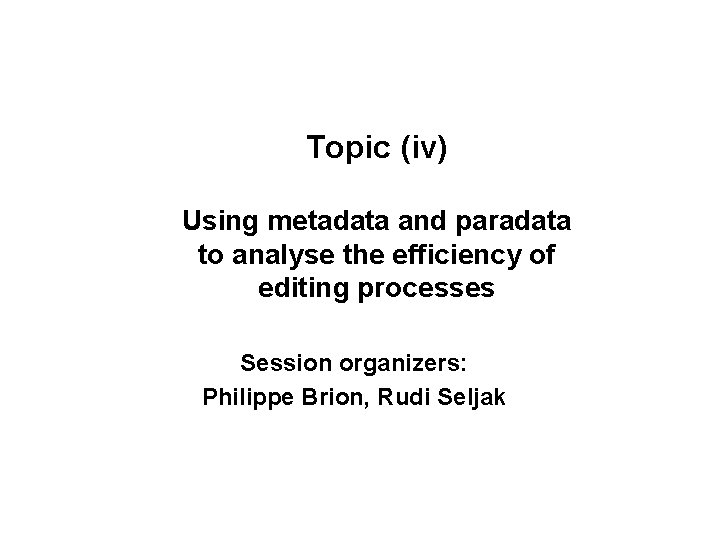 Topic (iv)

Using metadata and paradata to analyse the efficiency of editing processes

Session organizers:
Philippe Brion, Rudi Seljak